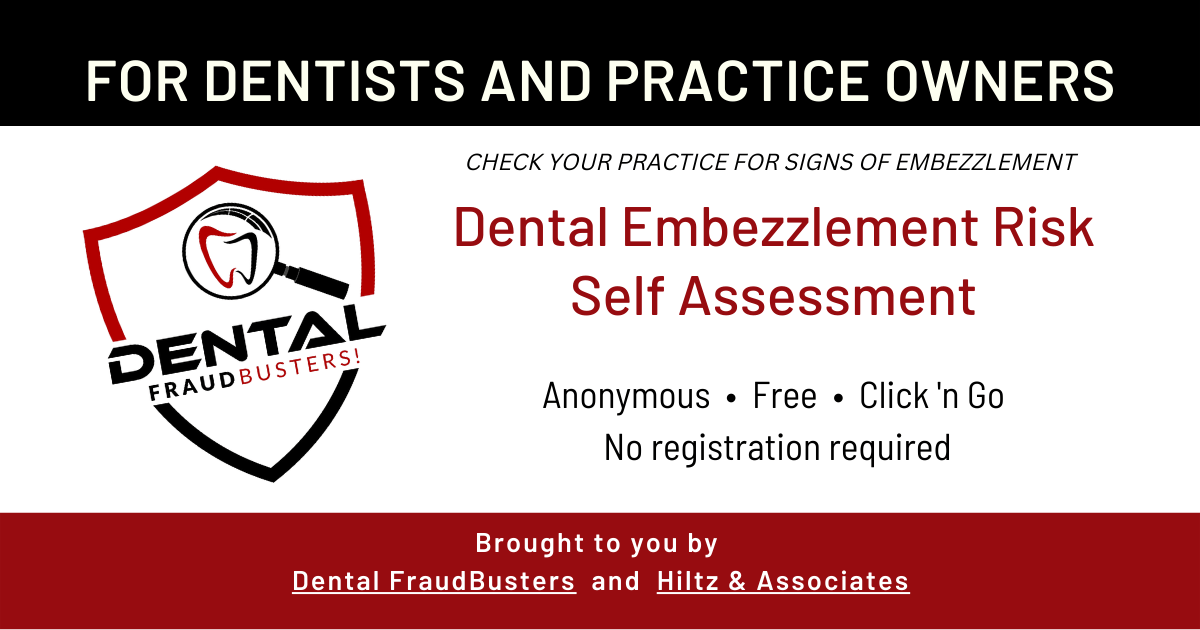 FOR DENTISTS AND PRACTICE OWNERS

DENTAL
FRAUDBUSTERS!

CHECK YOUR PRACTICE FOR SIGNS OF EMBEZZLEMENT

Dental Embezzlement Risk Self Assessment

Anonymous • Free • Click 'n Go
No registration required

Brought to you by
Dental FraudBusters and Hiltz & Associates